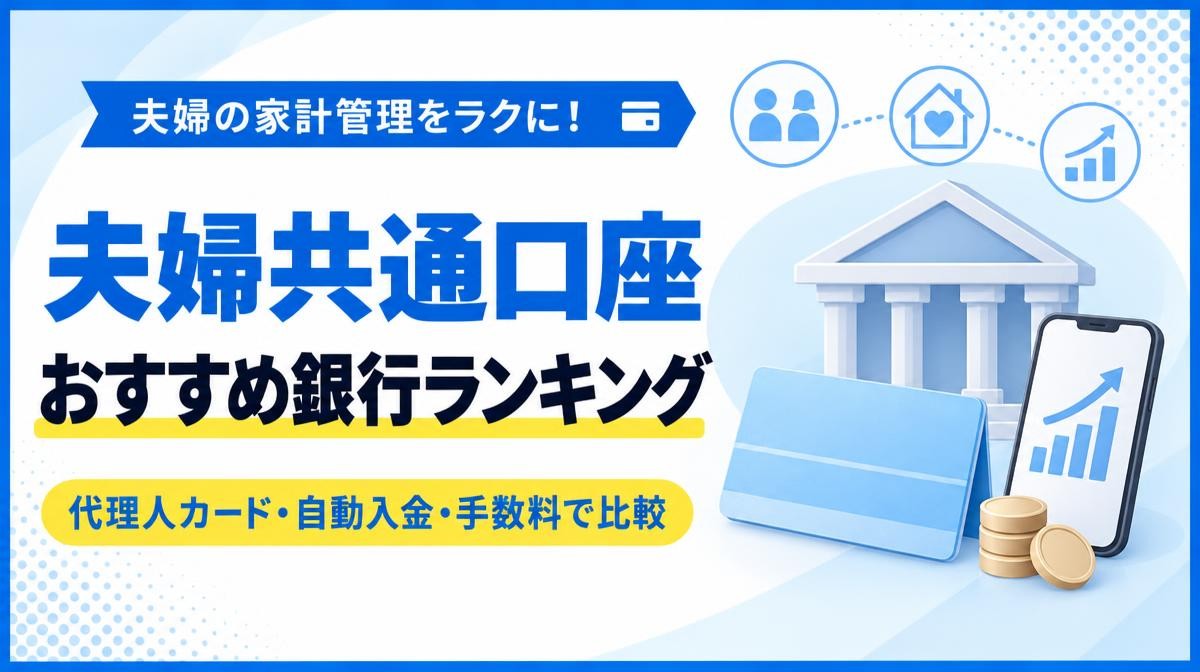 夫婦の家計管理をラクに！

夫婦共通口座

おすすめ銀行ランキング

代理人カード・自動入金・手数料で比較